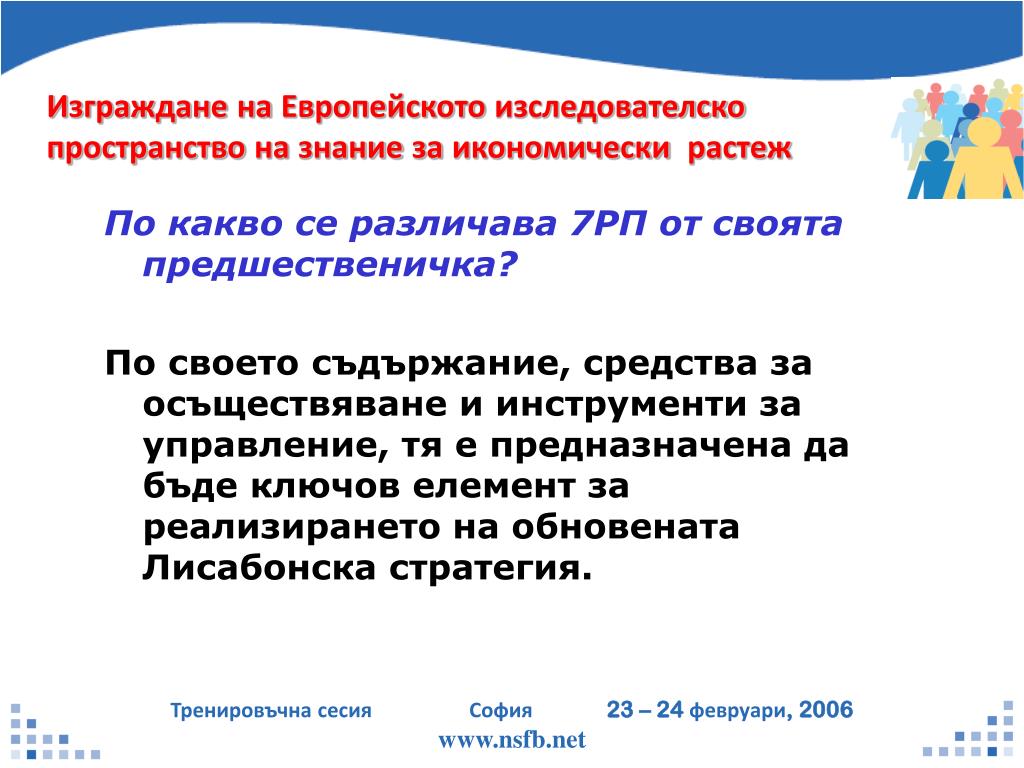 Изграждане на Европейското изследователско пространство на знание за икономически растеж

По какво се различава 7РП от своята предшественичка?

По своето съдържание, средства за осъществяване и инструменти за управление, тя е предназначена да бъде ключов елемент за реализирането на обновената Лисабонска стратегия.

Тренировъчна сесия София 23 – 24 февруари, 2006
www.nsfb.net